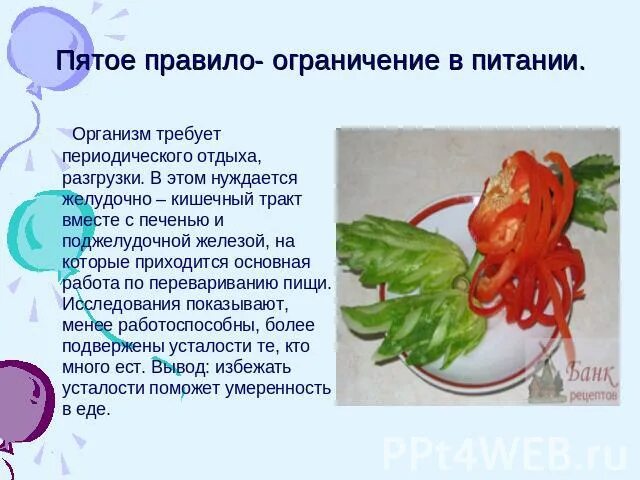 Пятое правило- ограничение в питании.

Организм требует периодического отдыха, разгрузки. В этом нуждается желудочно – кишечный тракт вместе с печенью и поджелудочной железой, на которые приходится основная работа по перевариванию пищи. Исследования показывают, менее работоспособны, более подвержены усталости те, кто много ест. Вывод: избежать усталости поможет умеренность в еде.

Банк рецептов

PPt4WEB.ru